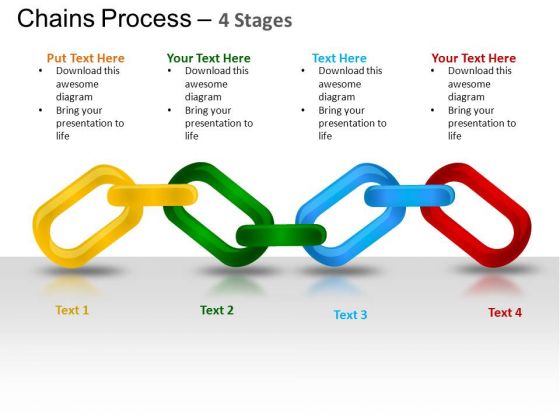 Chains Process – 4 Stages

Put Text Here
• Download this awesome diagram
• Bring your presentation to life

Your Text Here
• Download this awesome diagram
• Bring your presentation to life

Text Here
• Download this awesome diagram
• Bring your presentation to life

Your Text Here
• Download this awesome diagram
• Bring your presentation to life

Text 1

Text 2

Text 3

Text 4